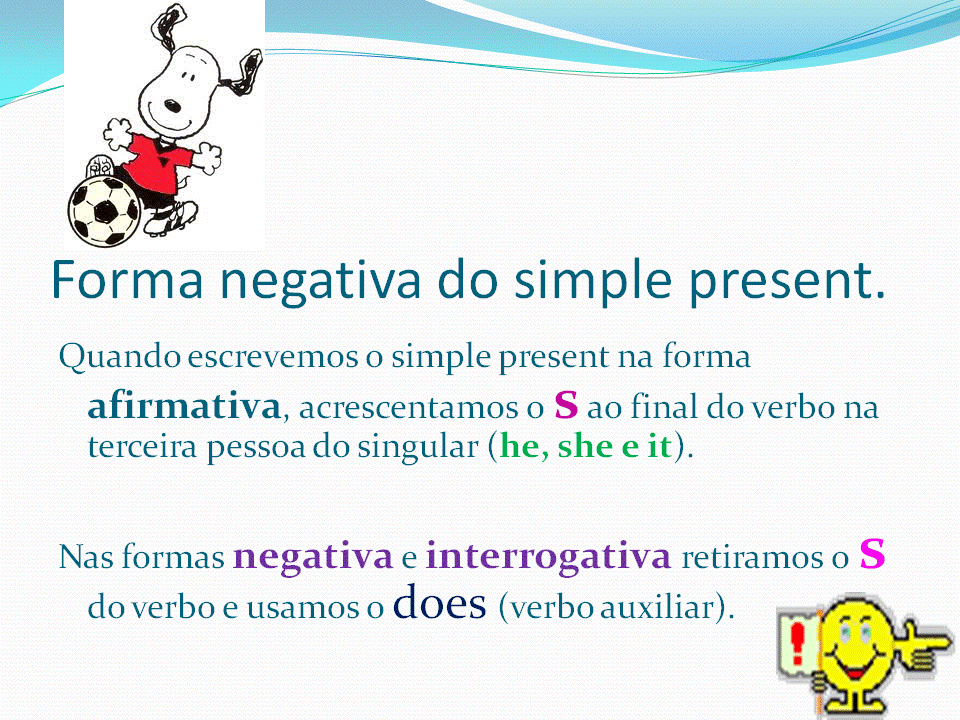 Forma negativa do simple present.

Quando escrevemos o simple present na forma afirmativa, acrescentamos o S ao final do verbo na terceira pessoa do singular (he, she e it).

Nas formas negativa e interrogativa retiramos o S do verbo e usamos o does (verbo auxiliar).

!